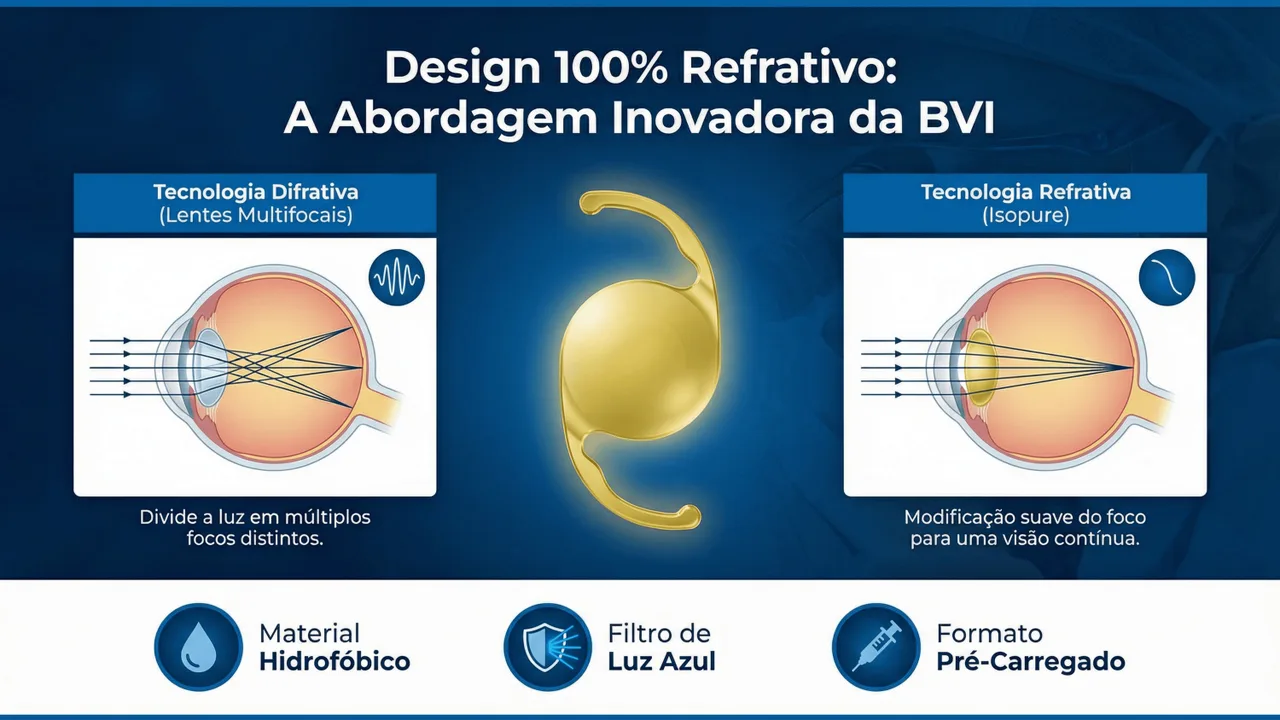 Design 100% Refrativo:
A Abordagem Inovadora da BVI

Tecnologia Difrativa
(Lentes Multifocais)

Divide a luz em múltiplos focos distintos.

Tecnologia Refrativa
(Isopure)

Modificação suave do foco para uma visão contínua.

Material
Hidrofóbico

Filtro de
Luz Azul

Formato
Pré-Carregado